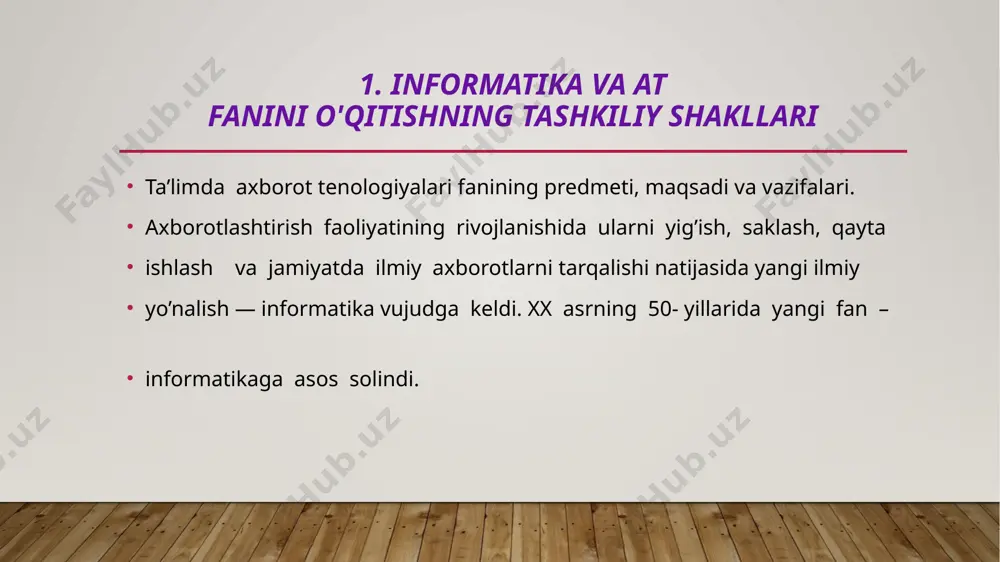 1. INFORMATIKA VA AT
FANINI O'QITISHNING TASHKILIY SHAKLLARI

• Ta’limda axborot tenologiyalari fanining predmeti, maqsadi va vazifalari.

• Axborotlashtirish faoliyatining rivojlanishida ularni yig’ish, saklash, qayta

• ishlash va jamiyatda ilmiy axborotlarni tarqalishi natijasida yangi ilmiy

• yo’nalish — informatika vujudga keldi. XX asrning 50- yillarida yangi fan –

• informatikaga asos solindi.

FaylHub.uz FaylHub.uz FaylHub.uz FaylHub.uz FaylHub.uz FaylHub.uz